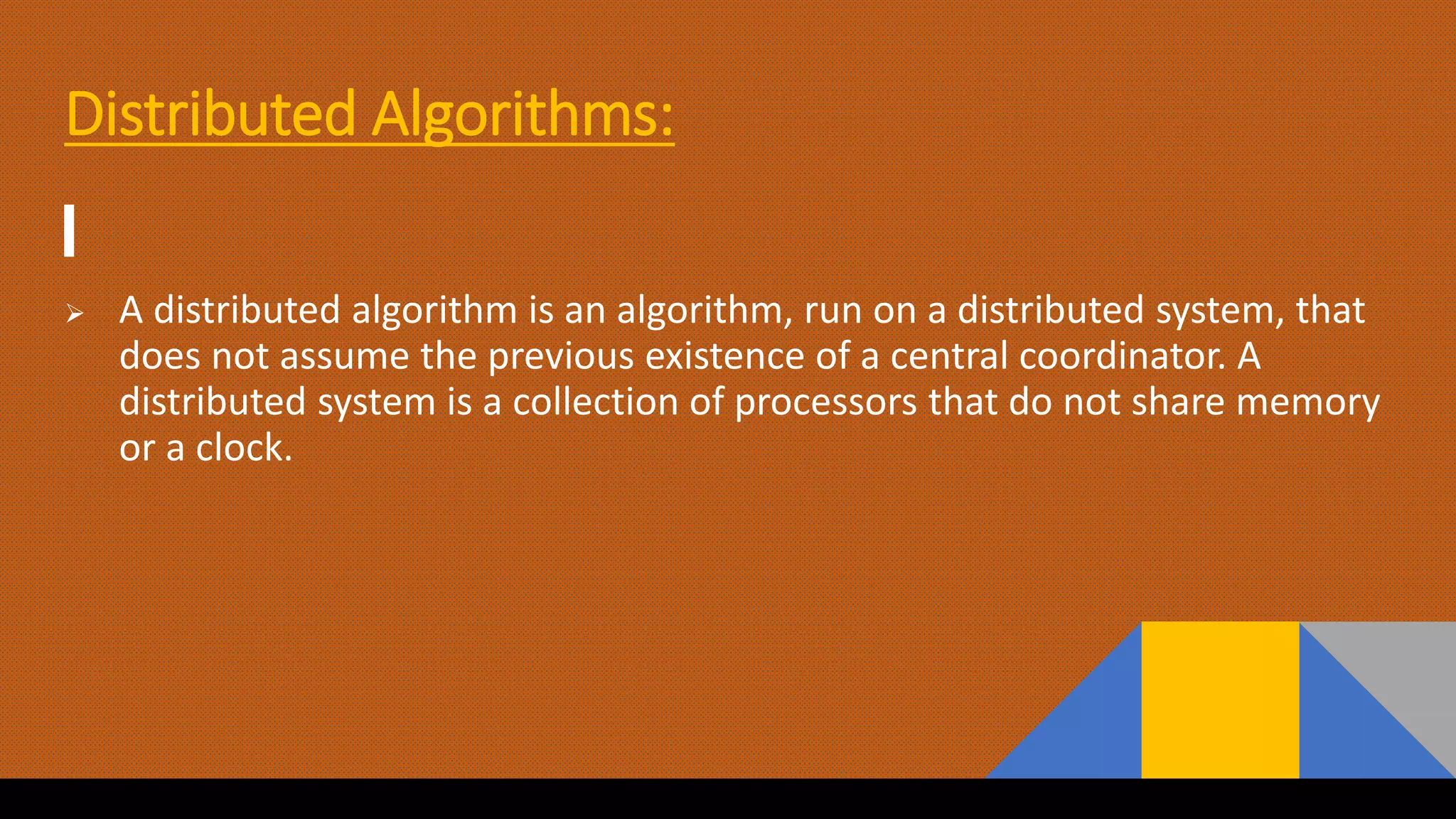 Distributed Algorithms:

➢ A distributed algorithm is an algorithm, run on a distributed system, that does not assume the previous existence of a central coordinator. A distributed system is a collection of processors that do not share memory or a clock.